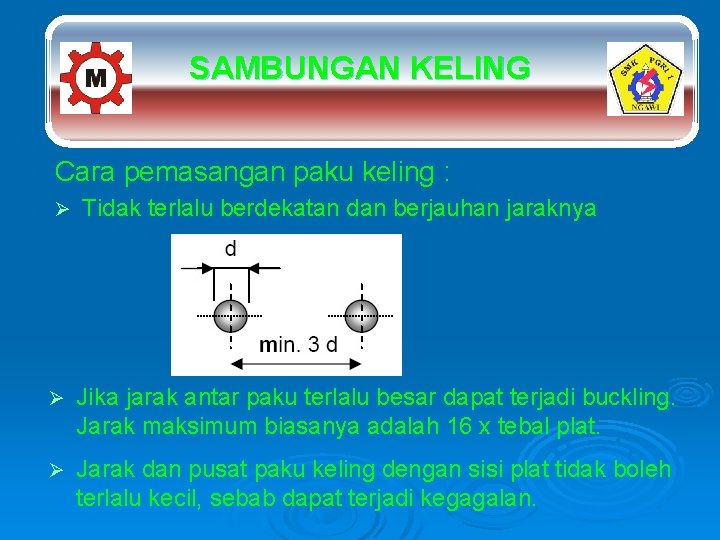 M

SAMBUNGAN KELING

SMK PGRI 1 NGAWI

Cara pemasangan paku keling :

➢ Tidak terlalu berdekatan dan berjauhan jaraknya

d

min. 3 d

➢ Jika jarak antar paku terlalu besar dapat terjadi buckling. Jarak maksimum biasanya adalah 16 x tebal plat.

➢ Jarak dan pusat paku keling dengan sisi plat tidak boleh terlalu kecil, sebab dapat terjadi kegagalan.